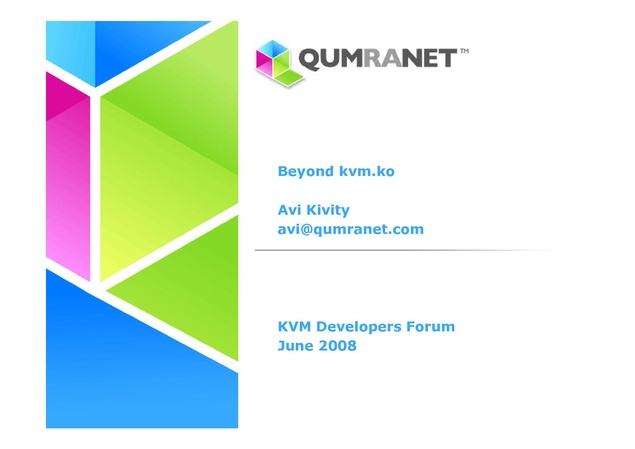 QUMRANET™

Beyond kvm.ko

Avi Kivity
avi@qumranet.com

KVM Developers Forum
June 2008